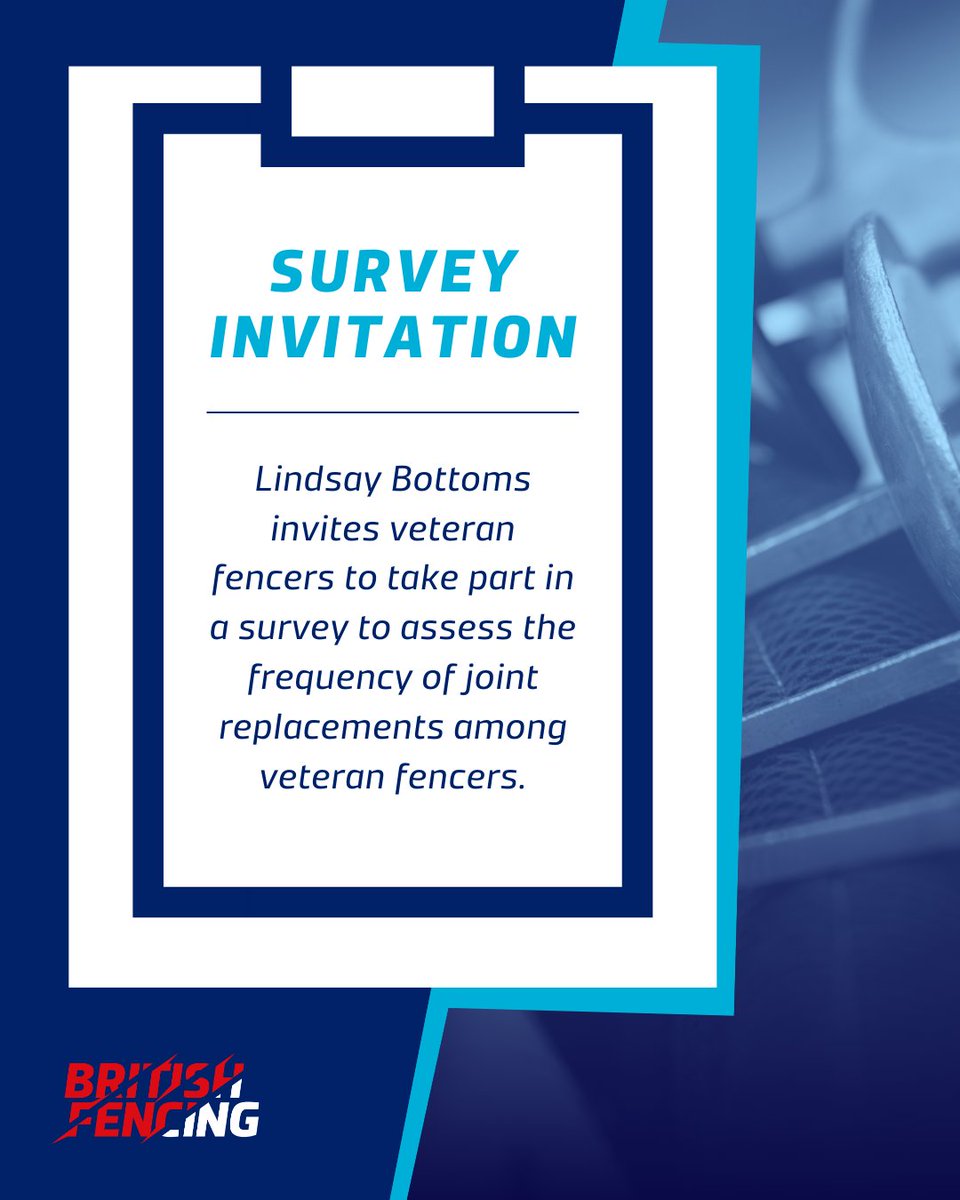 SURVEY INVITATION

Lindsay Bottoms invites veteran fencers to take part in a survey to assess the frequency of joint replacements among veteran fencers.

BRITISH FENCING